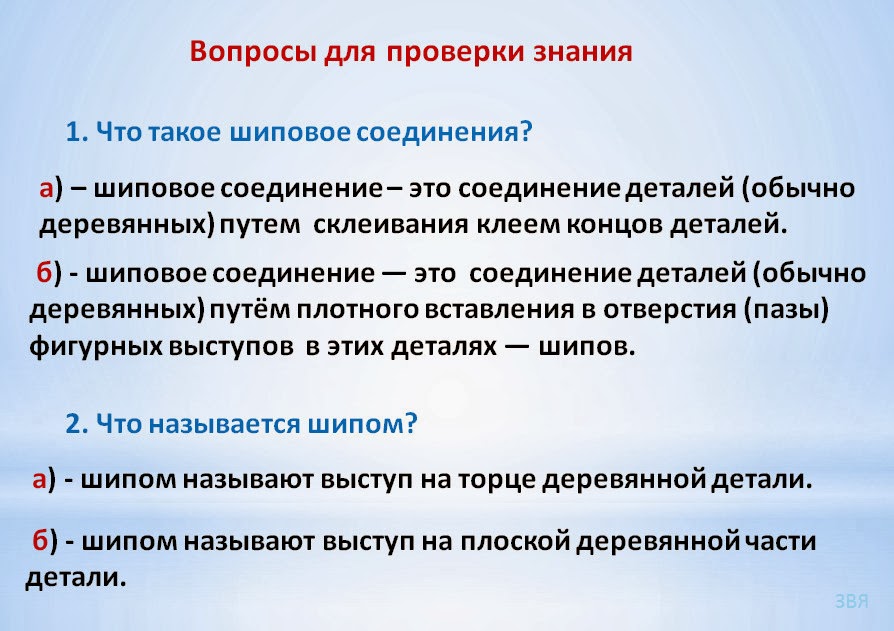 Вопросы для проверки знания

1. Что такое шиповое соединения?

а) – шиповое соединение – это соединение деталей (обычно деревянных) путем склеивания клеем концов деталей.

б) - шиповое соединение — это соединение деталей (обычно деревянных) путём плотного вставления в отверстия (пазы) фигурных выступов в этих деталях — шипов.

2. Что называется шипом?

а) - шипом называют выступ на торце деревянной детали.

б) - шипом называют выступ на плоской деревянной части детали.

ЗВЯ